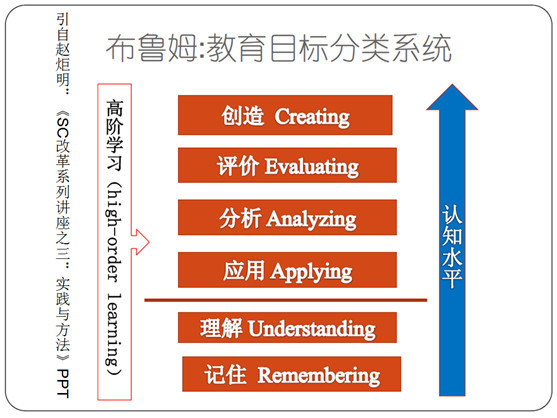 引自赵炬明：《SC改革系列讲座之三：实践与方法》PPT

布鲁姆:教育目标分类系统

高阶学习（high-order learning）

创造 Creating

评价 Evaluating

分析 Analyzing

应用 Applying

理解 Understanding

记住 Remembering

认知水平